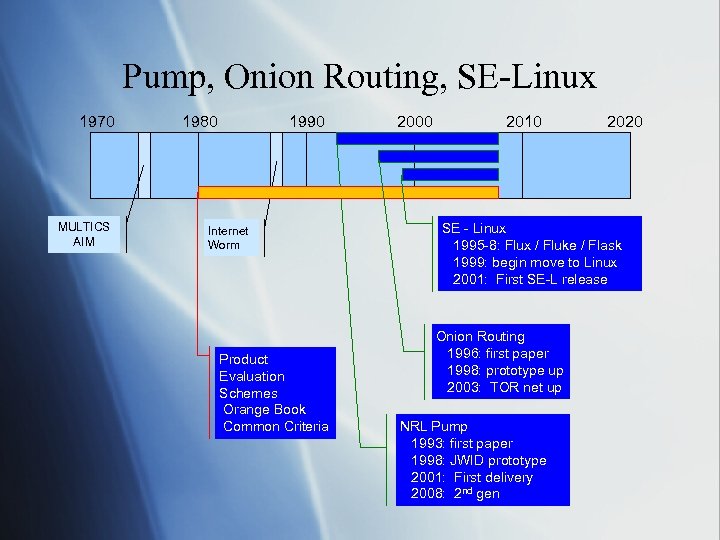 Pump, Onion Routing, SE-Linux

1970 1980 1990 2000 2010 2020

MULTICS AIM

Internet Worm

SE - Linux
1995-8: Flux / Fluke / Flask
1999: begin move to Linux
2001: First SE-L release

Onion Routing
1996: first paper
1998: prototype up
2003: TOR net up

Product Evaluation Schemes
Orange Book
Common Criteria

NRL Pump
1993: first paper
1998: JWID prototype
2001: First delivery
2008: 2$^{nd}$ gen